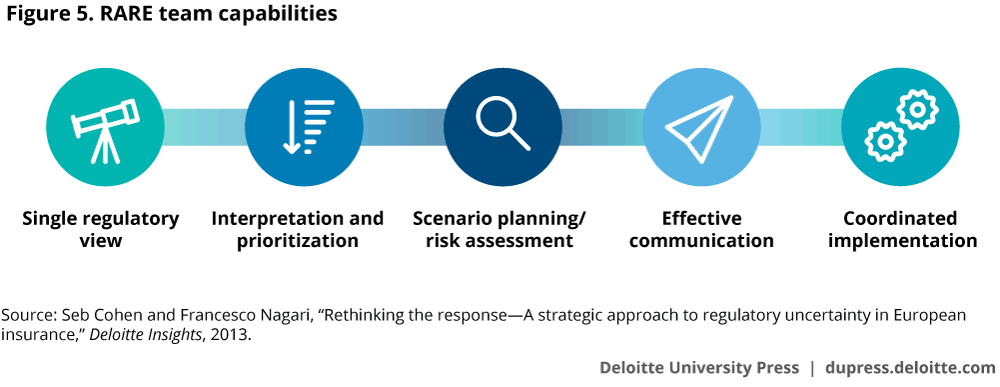 Figure 5. RARE team capabilities

Single regulatory view

Interpretation and prioritization

Scenario planning/ risk assessment

Effective communication

Coordinated implementation

Source: Seb Cohen and Francesco Nagari, "Rethinking the response—A strategic approach to regulatory uncertainty in European insurance," Deloitte Insights, 2013.

Deloitte University Press | dupress.deloitte.com